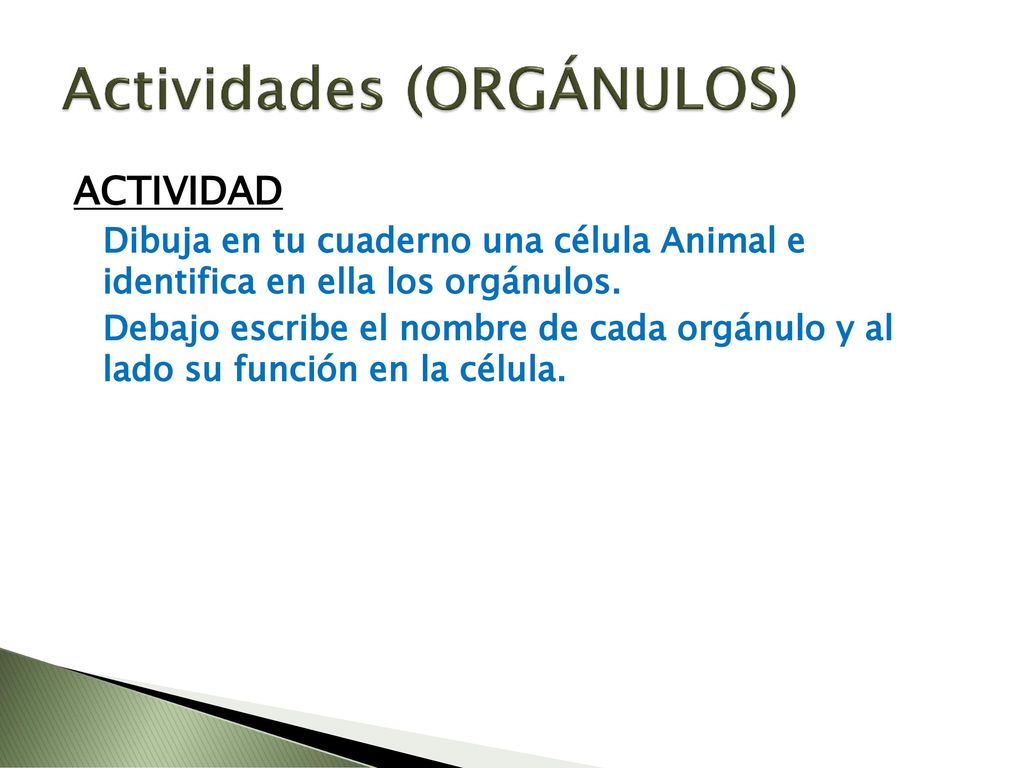 Actividades (ORGÁNULOS)

ACTIVIDAD

Dibuja en tu cuaderno una célula Animal e identifica en ella los orgánulos.

Debajo escribe el nombre de cada orgánulo y al lado su función en la célula.